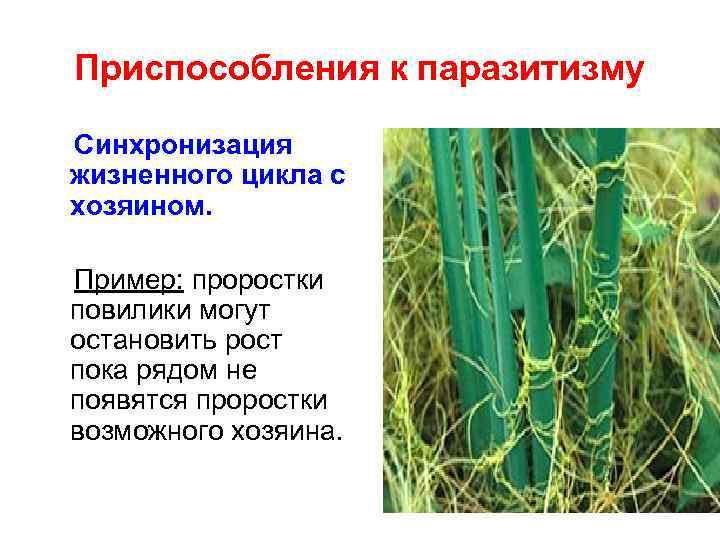 Приспособления к паразитизму

Синхронизация жизненного цикла с хозяином.

Пример: проростки повилики могут остановить рост пока рядом не появятся проростки возможного хозяина.